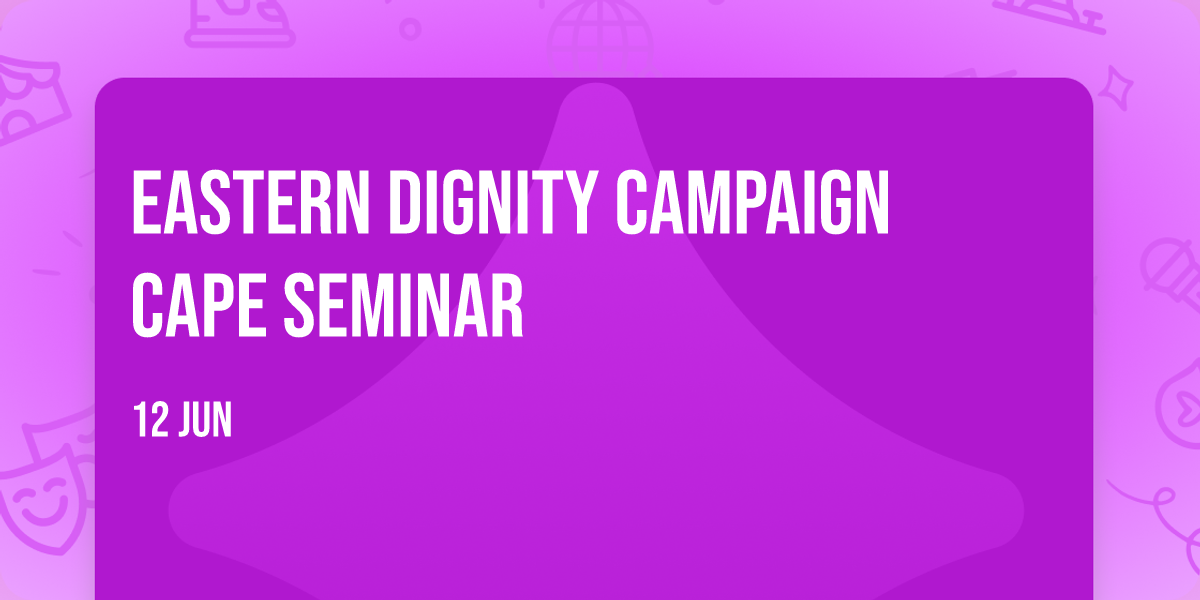 EASTERN DIGNITY CAMPAIGN CAPE SEMINAR

12 JUN